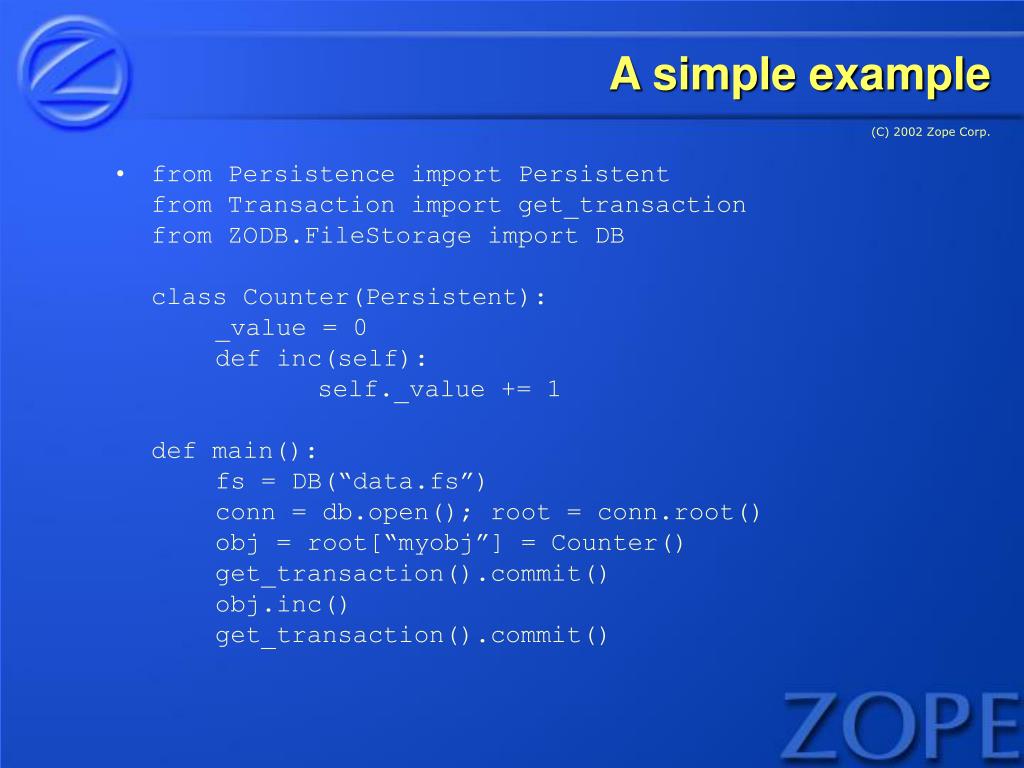 A simple example

(C) 2002 Zope Corp.

• from Persistence import Persistent
from Transaction import get_transaction
from ZODB.FileStorage import DB

class Counter(Persistent):
    _value = 0
    def inc(self):
        self._value += 1

def main():
    fs = DB(“data.fs”)
    conn = db.open(); root = conn.root()
    obj = root[“myobj”] = Counter()
    get_transaction().commit()
    obj.inc()
    get_transaction().commit()

ZOPE